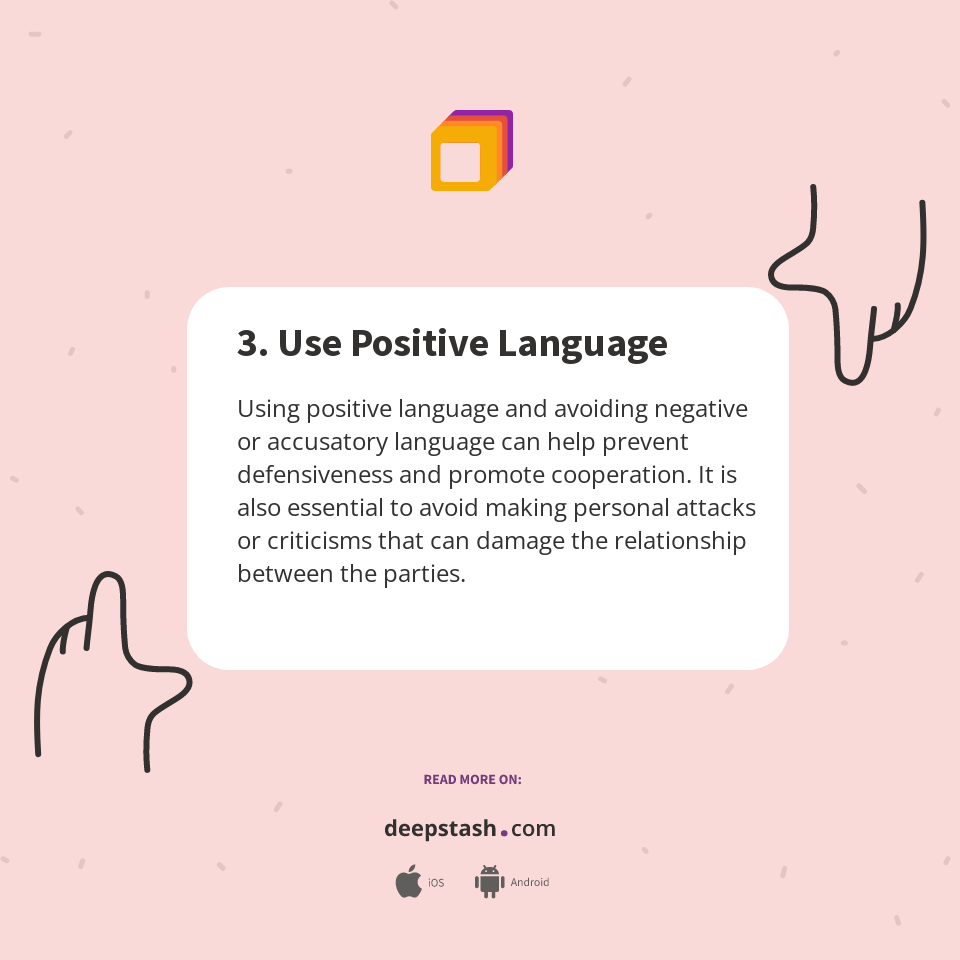 3. Use Positive Language

Using positive language and avoiding negative or accusatory language can help prevent defensiveness and promote cooperation. It is also essential to avoid making personal attacks or criticisms that can damage the relationship between the parties.

READ MORE ON:

deepstash.com

iOS Android